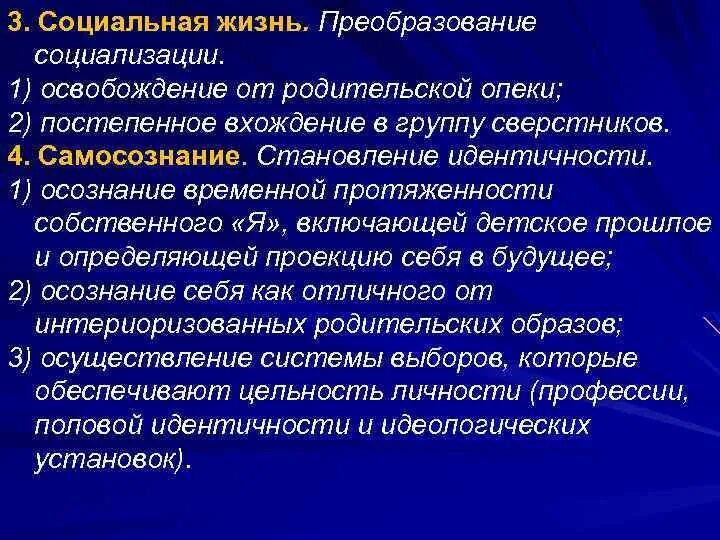 3. Социальная жизнь. Преобразование социализации.

1) освобождение от родительской опеки;

2) постепенное вхождение в группу сверстников.

4. Самосознание. Становление идентичности.

1) осознание временной протяженности собственного «Я», включающей детское прошлое и определяющей проекцию себя в будущее;

2) осознание себя как отличного от интериоризованных родительских образов;

3) осуществление системы выборов, которые обеспечивают цельность личности (профессии, половой идентичности и идеологических установок).